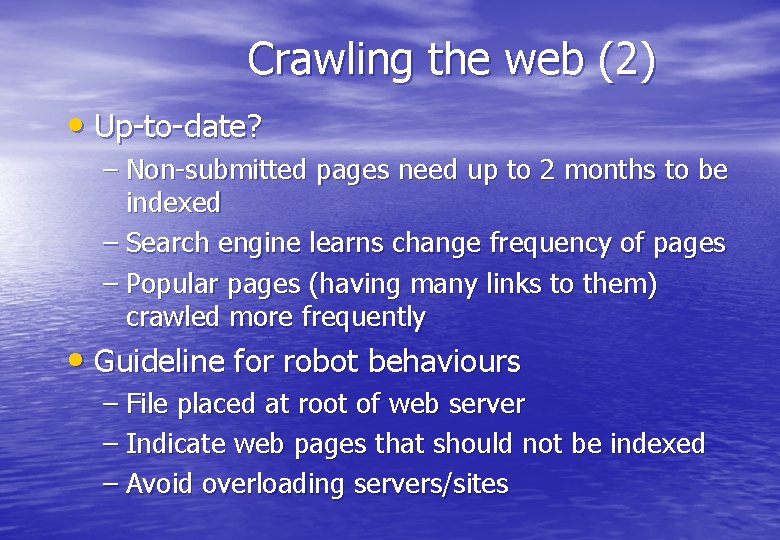 Crawling the web (2)

• Up-to-date?
– Non-submitted pages need up to 2 months to be indexed
– Search engine learns change frequency of pages
– Popular pages (having many links to them) crawled more frequently

• Guideline for robot behaviours
– File placed at root of web server
– Indicate web pages that should not be indexed
– Avoid overloading servers/sites